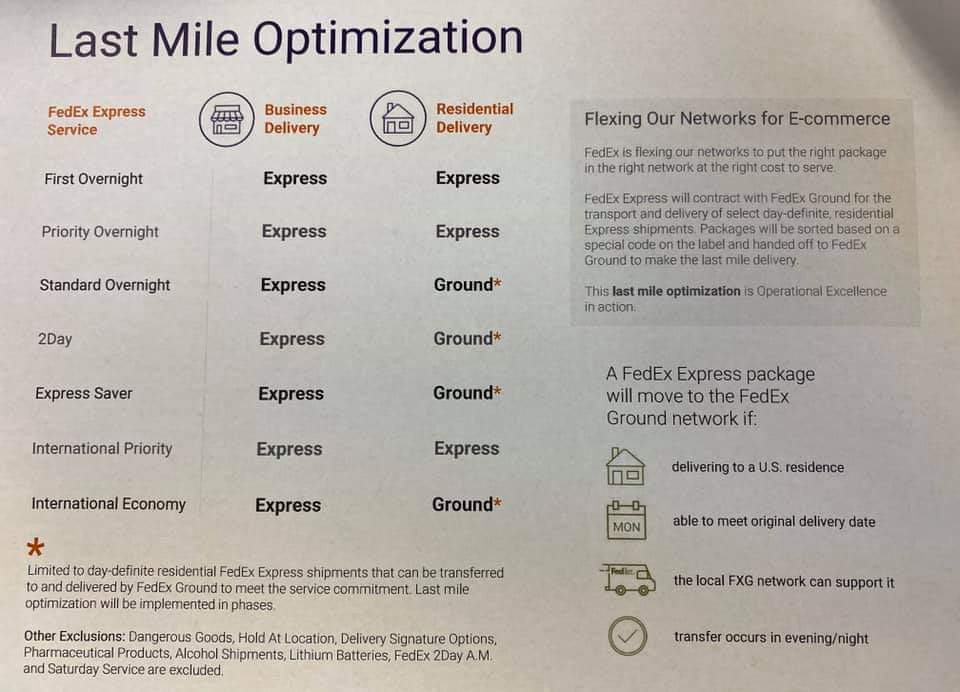 Last Mile Optimization

| FedEx Express Service | Business Delivery | Residential Delivery |
|---|---|---|
| First Overnight | Express | Express |
| Priority Overnight | Express | Express |
| Standard Overnight | Express | Ground* |
| 2Day | Express | Ground* |
| Express Saver | Express | Ground* |
| International Priority | Express | Express |
| International Economy | Express | Ground* |

*
Limited to day-definite residential FedEx Express shipments that can be transferred to and delivered by FedEx Ground to meet the service commitment. Last mile optimization will be implemented in phases.

Other Exclusions: Dangerous Goods, Hold At Location, Delivery Signature Options, Pharmaceutical Products, Alcohol Shipments, Lithium Batteries, FedEx 2Day A.M. and Saturday Service are excluded.

Flexing Our Networks for E-commerce

FedEx is flexing our networks to put the right package in the right network at the right cost to serve.

FedEx Express will contract with FedEx Ground for the transport and delivery of select day-definite, residential Express shipments. Packages will be sorted based on a special code on the label and handed off to FedEx Ground to make the last mile delivery.

This last mile optimization is Operational Excellence in action.

A FedEx Express package will move to the FedEx Ground network if:

delivering to a U.S. residence

MON
able to meet original delivery date

FedEx
the local FXG network can support it

transfer occurs in evening/night